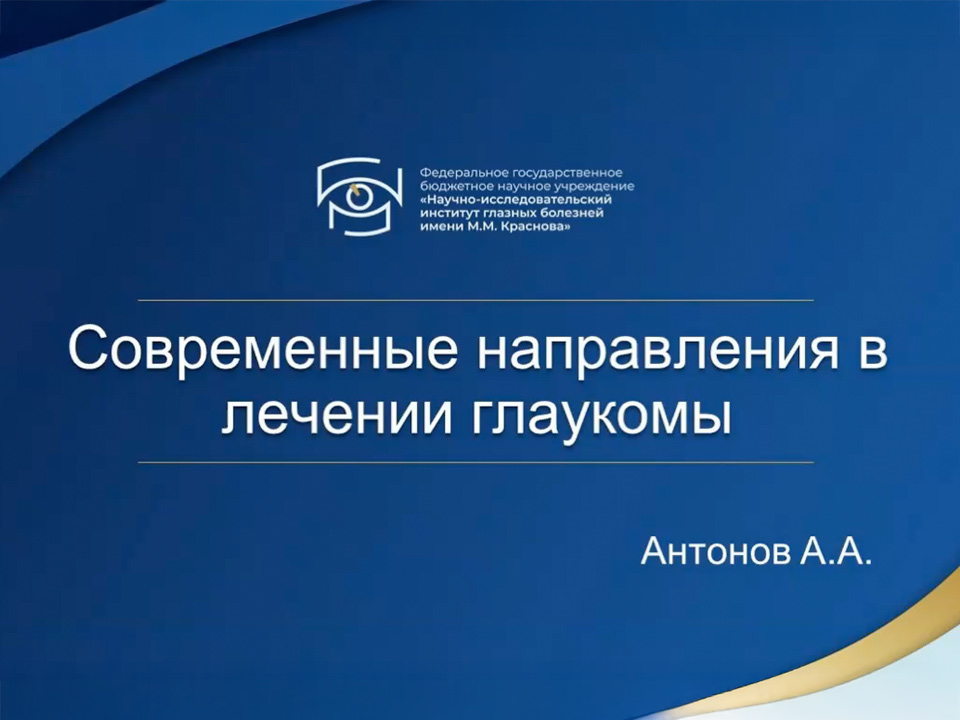 Федеральное государственное бюджетное научное учреждение «Научно-исследовательский институт глазных болезней имени М.М. Краснова»

Современные направления в лечении глаукомы

Антонов А.А.